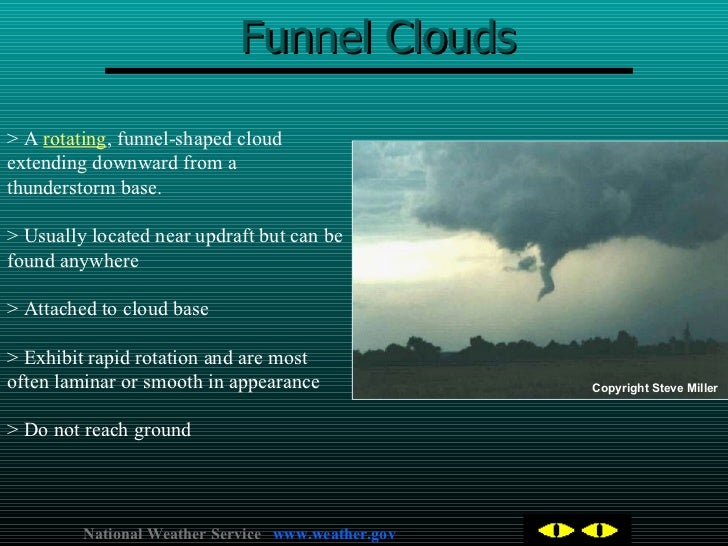 Funnel Clouds

> A rotating, funnel-shaped cloud extending downward from a thunderstorm base.

> Usually located near updraft but can be found anywhere

> Attached to cloud base

> Exhibit rapid rotation and are most often laminar or smooth in appearance

> Do not reach ground

Copyright Steve Miller

National Weather Service www.weather.gov